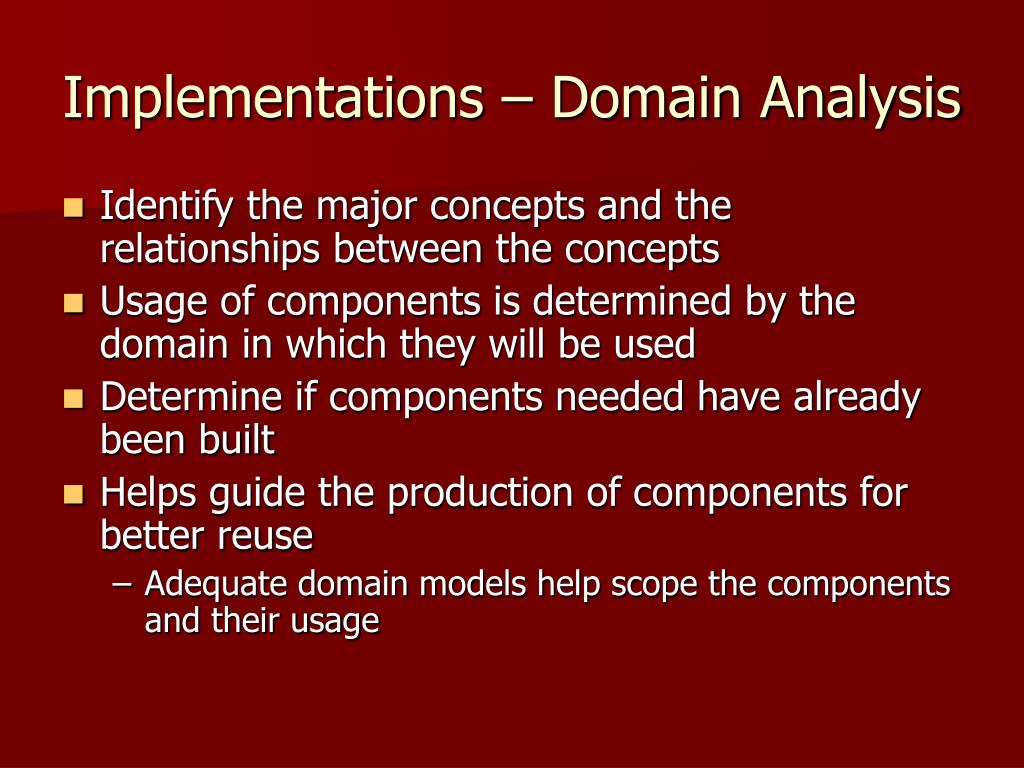 Implementations – Domain Analysis

- Identify the major concepts and the relationships between the concepts
- Usage of components is determined by the domain in which they will be used
- Determine if components needed have already been built
- Helps guide the production of components for better reuse
  – Adequate domain models help scope the components and their usage